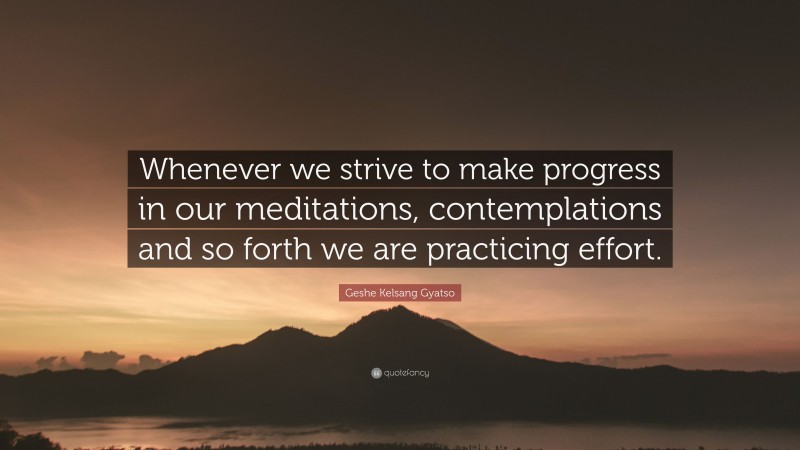 Whenever we strive to make progress in our meditations, contemplations and so forth we are practicing effort.

Geshe Kelsang Gyatso

quotefancy